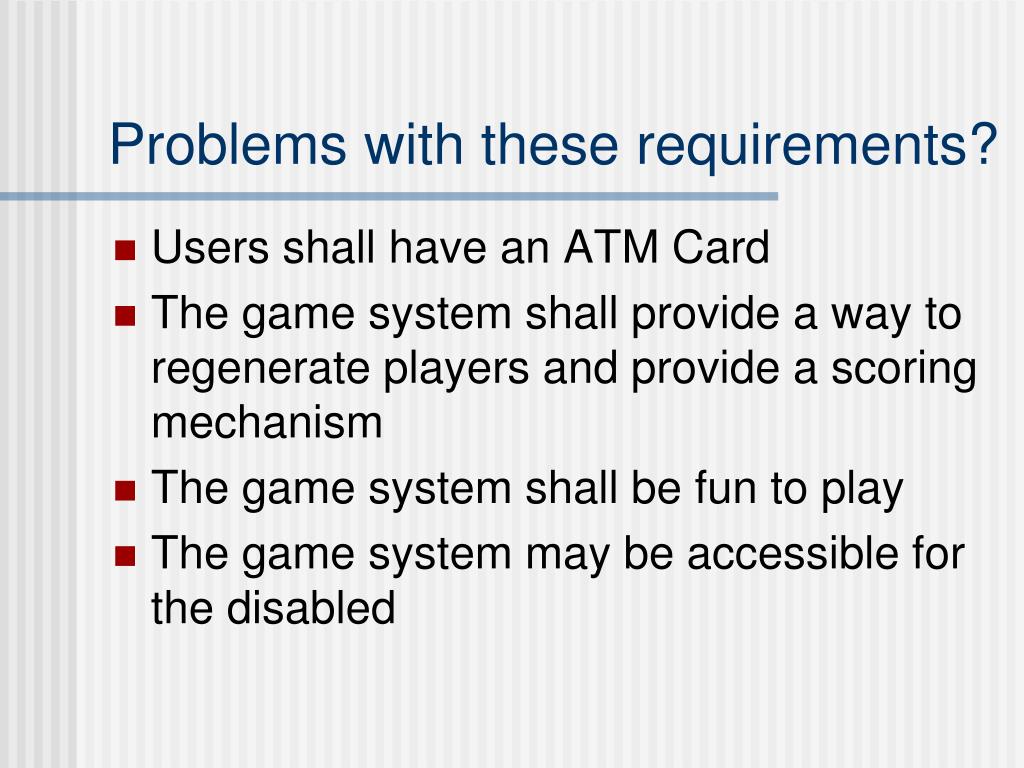 Problems with these requirements?

- Users shall have an ATM Card
- The game system shall provide a way to regenerate players and provide a scoring mechanism
- The game system shall be fun to play
- The game system may be accessible for the disabled